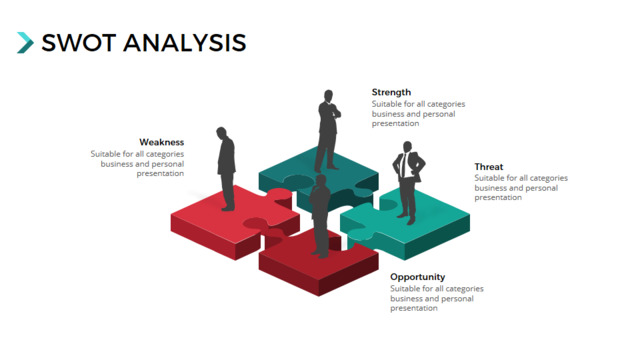 SWOT ANALYSIS

Strength
Suitable for all categories business and personal presentation

Weakness
Suitable for all categories business and personal presentation

Threat
Suitable for all categories business and personal presentation

Opportunity
Suitable for all categories business and personal presentation